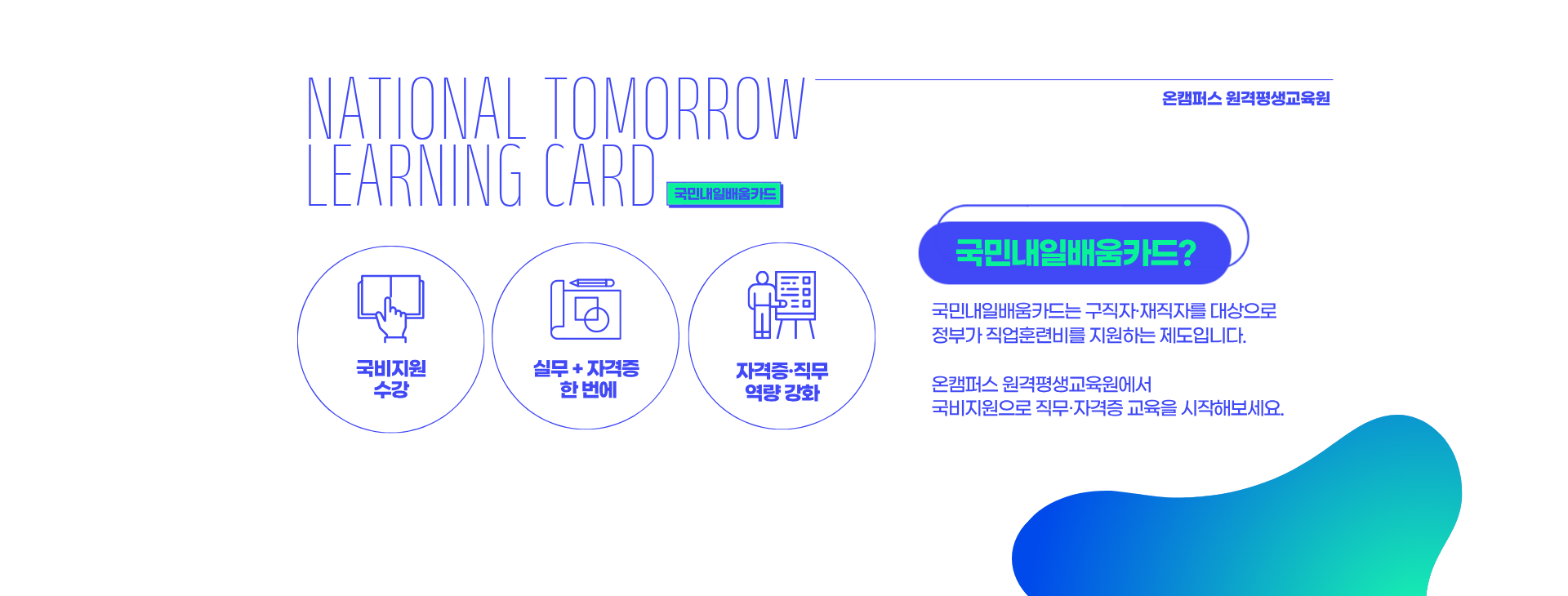 NATIONAL TOMORROW LEARNING CARD

국민내일배움카드

온캠퍼스 원격평생교육원

국비지원 수강

실무 + 자격증 한 번에

자격증·직무 역량 강화

국민내일배움카드?

국민내일배움카드는 구직자·재직자를 대상으로 정부가 직업훈련비를 지원하는 제도입니다.

온캠퍼스 원격평생교육원에서 국비지원으로 직무·자격증 교육을 시작해보세요.